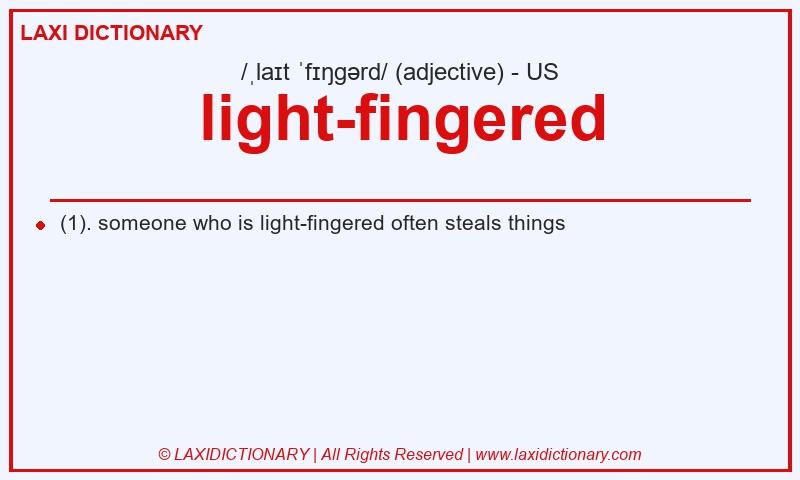 LAXI DICTIONARY

/ˌlaɪt ˈfɪŋgərd/ (adjective) - US

light-fingered

(1). someone who is light-fingered often steals things

© LAXIDICTIONARY | All Rights Reserved | www.laxidictionary.com